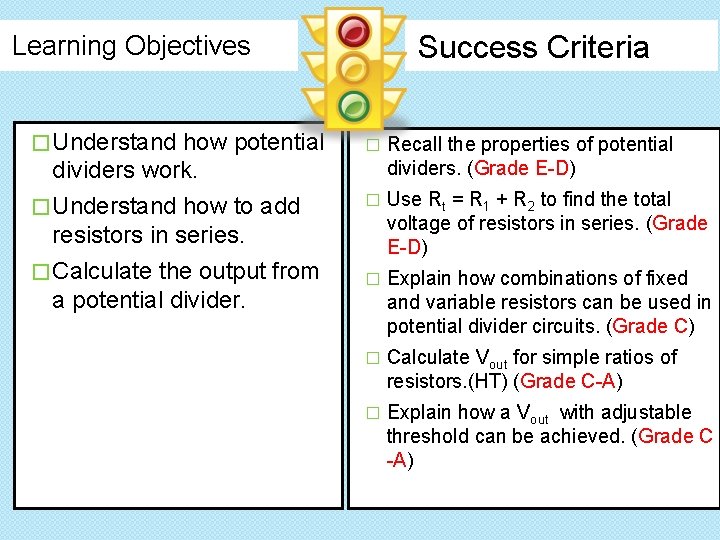 Learning Objectives

Success Criteria

□ Understand how potential dividers work.

□ Understand how to add resistors in series.

□ Calculate the output from a potential divider.

□ Recall the properties of potential dividers. (Grade E-D)

□ Use $R_t = R_1 + R_2$ to find the total voltage of resistors in series. (Grade E-D)

□ Explain how combinations of fixed and variable resistors can be used in potential divider circuits. (Grade C)

□ Calculate $V_{out}$ for simple ratios of resistors.(HT) (Grade C-A)

□ Explain how a $V_{out}$ with adjustable threshold can be achieved. (Grade C -A)